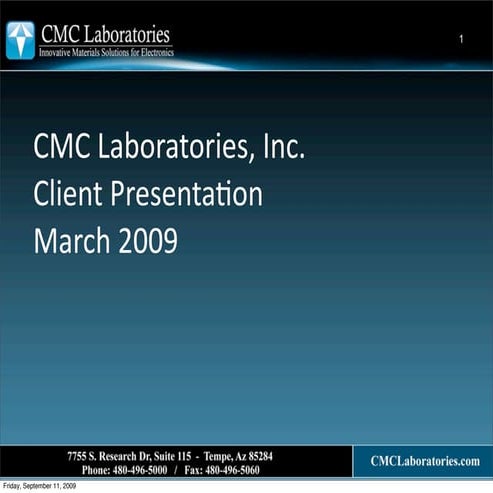 CMC Laboratories
Innovative Materials Solutions for Electronics

1

CMC Laboratories, Inc.
Client Presentation
March 2009

7755 S. Research Dr, Suite 115 - Tempe, Az 85284
Phone: 480-496-5000 / Fax: 480-496-5060

CMCLaboratories.com

Friday, September 11, 2009